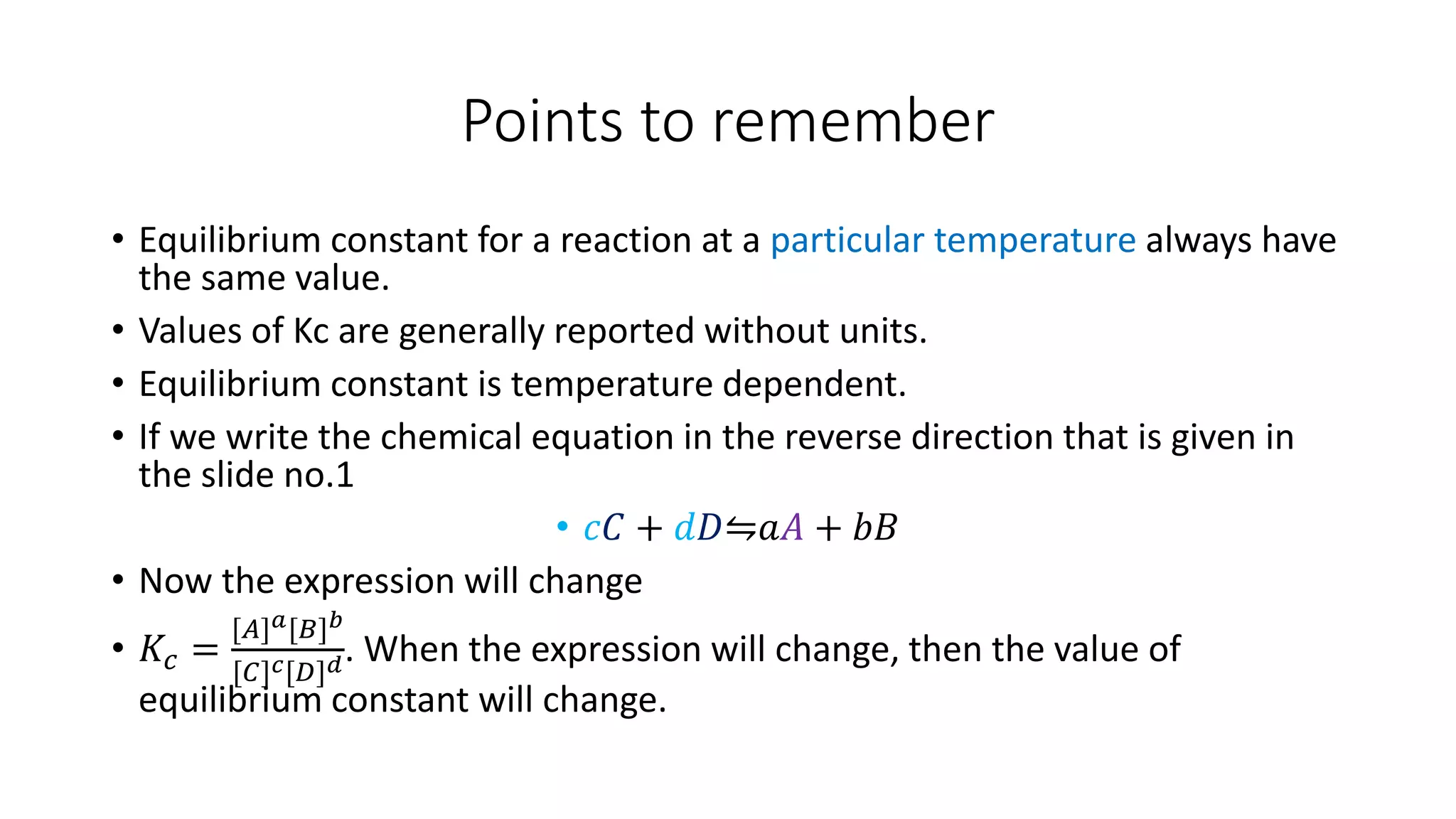 Points to remember

• Equilibrium constant for a reaction at a particular temperature always have the same value.

• Values of Kc are generally reported without units.

• Equilibrium constant is temperature dependent.

• If we write the chemical equation in the reverse direction that is given in the slide no.1

• $cC + dD \leftrightharpoons aA + bB$

• Now the expression will change

• $K_c = \frac{[A]^a[B]^b}{[C]^c[D]^d}$. When the expression will change, then the value of equilibrium constant will change.